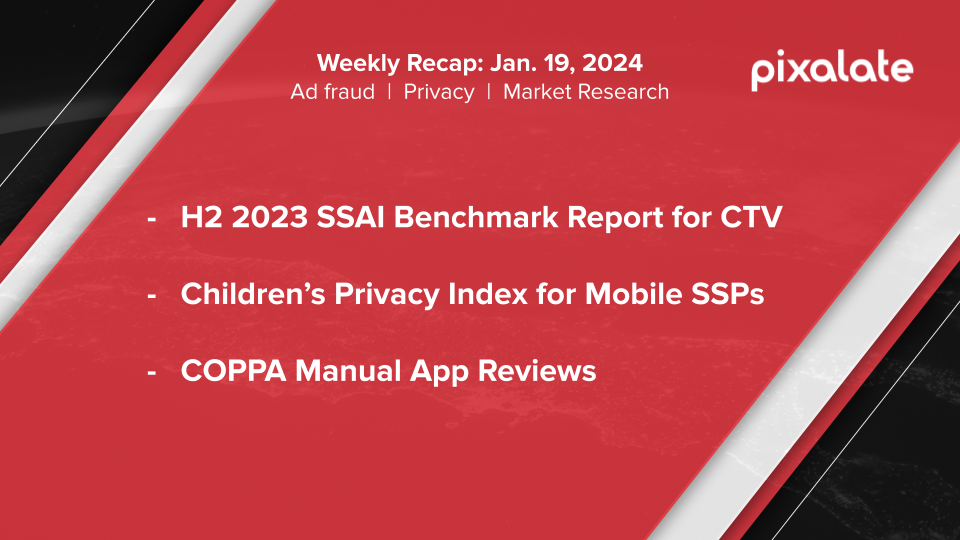 Weekly Recap: Jan. 19, 2024
Ad fraud | Privacy | Market Research

pixalate

- H2 2023 SSAI Benchmark Report for CTV

- Children's Privacy Index for Mobile SSPs

- COPPA Manual App Reviews